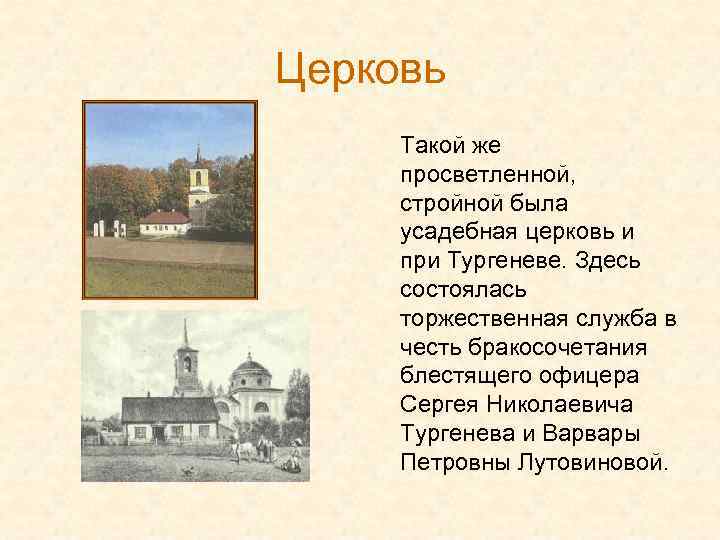 Церковь

Такой же просветленной, стройной была усадебная церковь и при Тургеневе. Здесь состоялась торжественная служба в честь бракосочетания блестящего офицера Сергея Николаевича Тургенева и Варвары Петровны Лутовиновой.